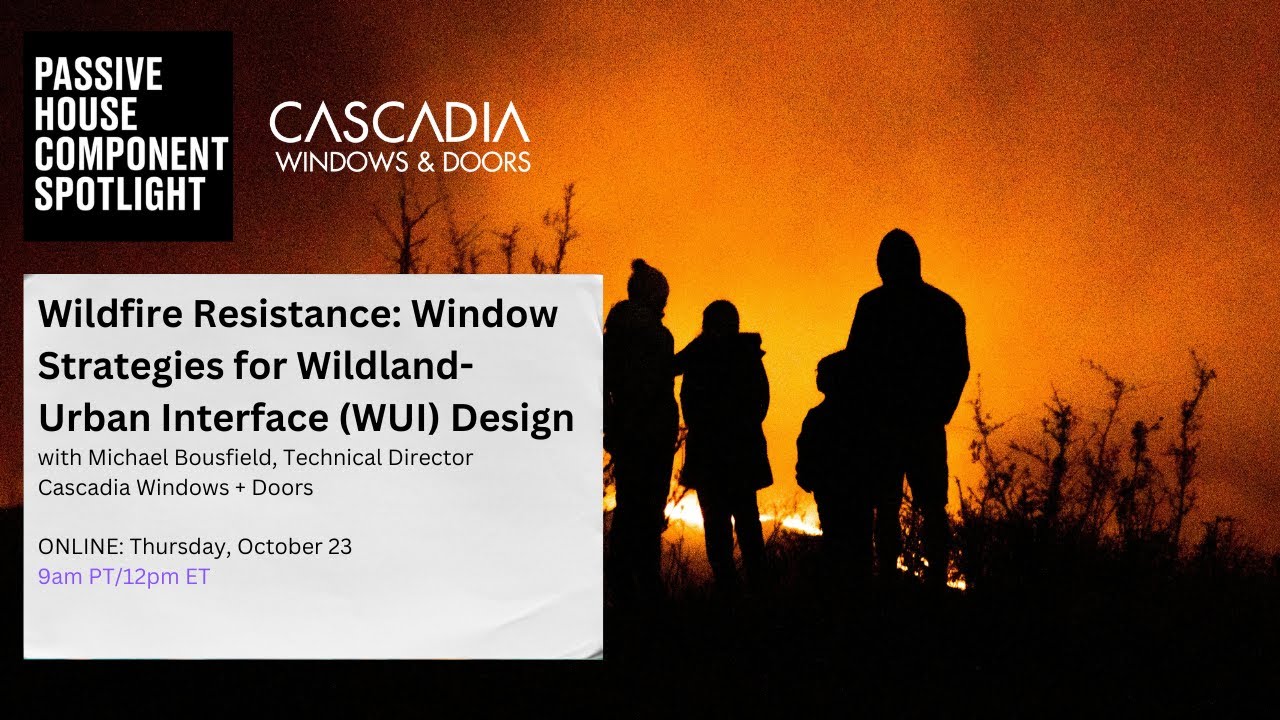 PASSIVE HOUSE COMPONENT SPOTLIGHT

CASCADIA
WINDOWS & DOORS

Wildfire Resistance: Window Strategies for Wildland-Urban Interface (WUI) Design
with Michael Bousfield, Technical Director
Cascadia Windows + Doors

ONLINE: Thursday, October 23
9am PT/12pm ET